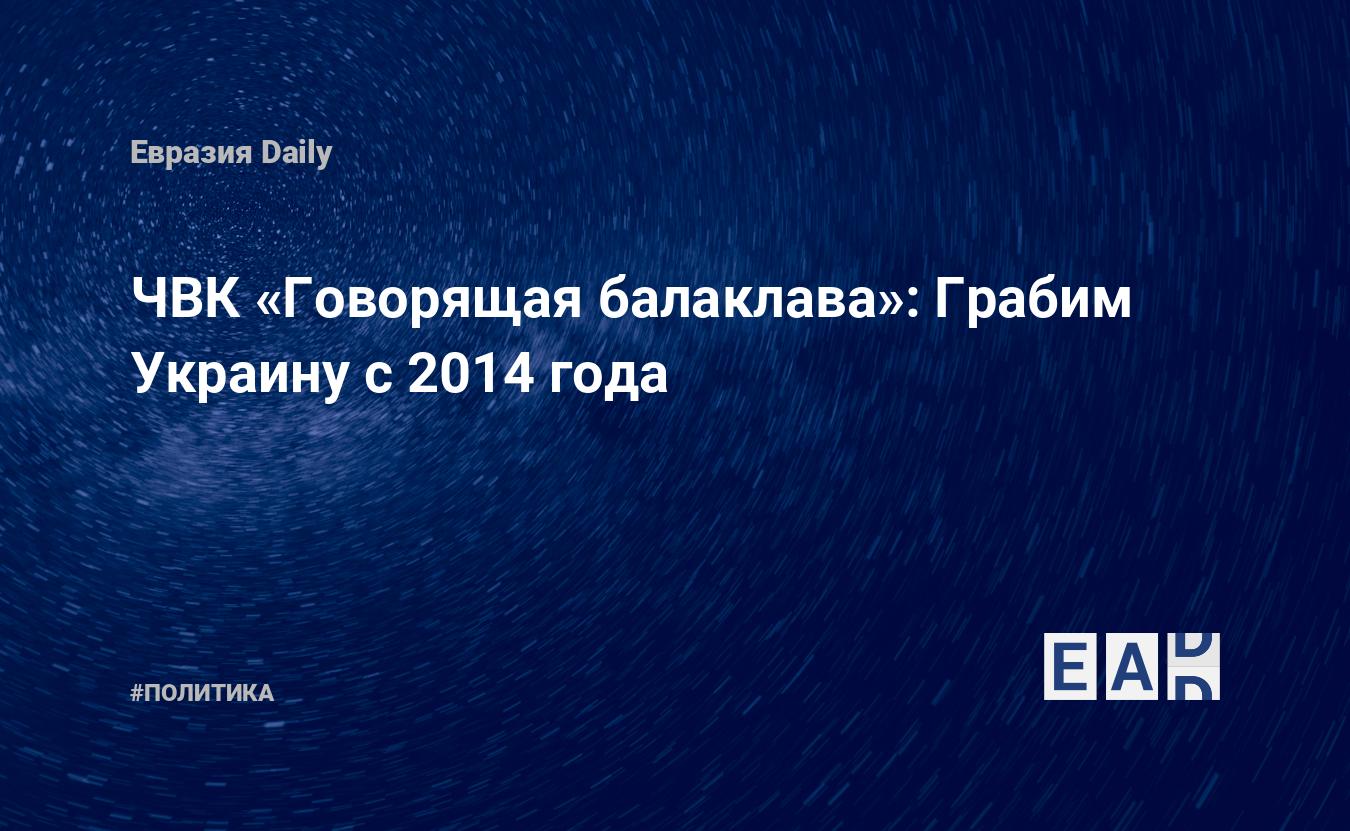 Евразия Daily

ЧВК «Говорящая балаклава»: Грабим Украину с 2014 года

#ПОЛИТИКА

EAD